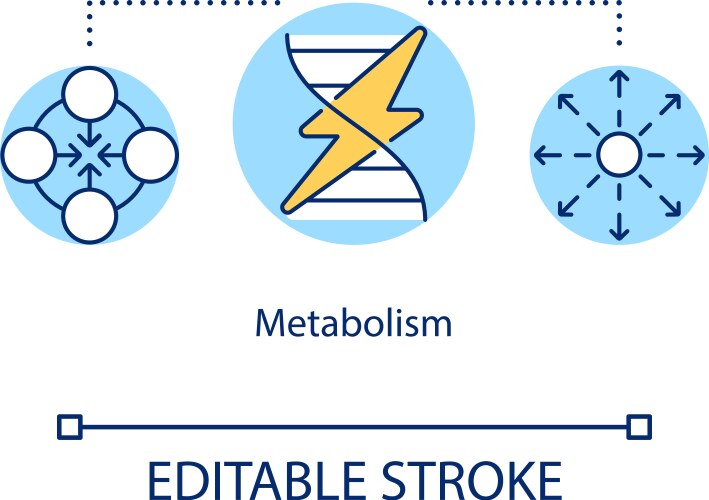 Metabolism

EDITABLE STROKE